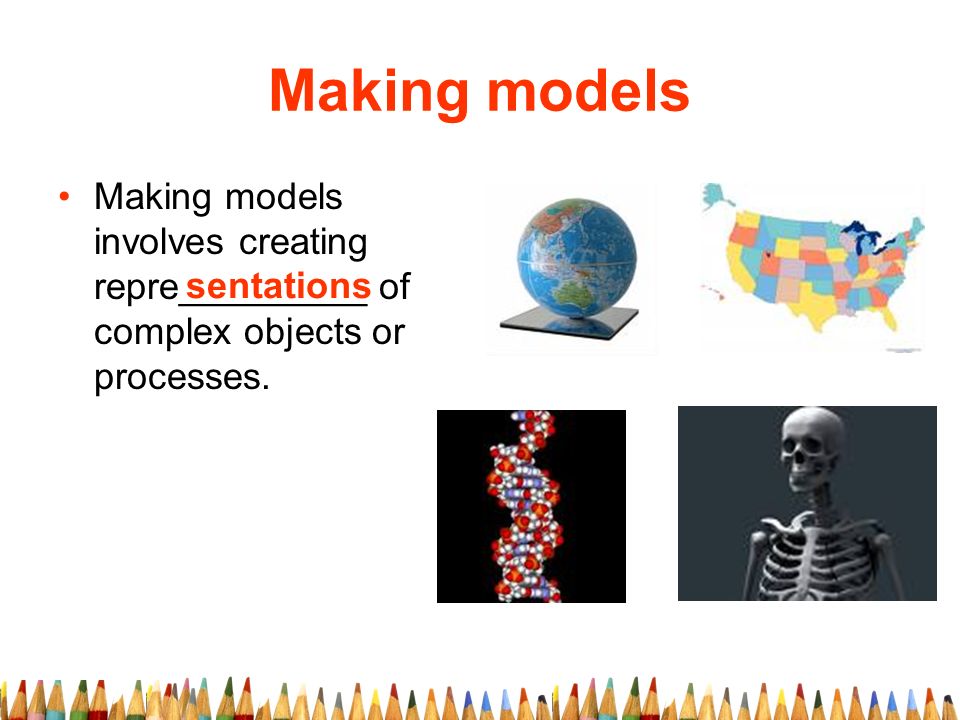 Making models

• Making models involves creating repre sentations of complex objects or processes.